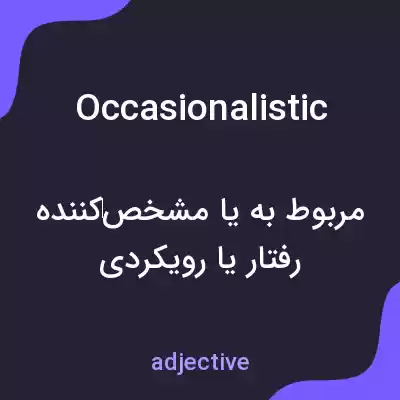 Occasionalistic

مربوط به یا مشخص‌کننده رفتار یا رویکردی

adjective